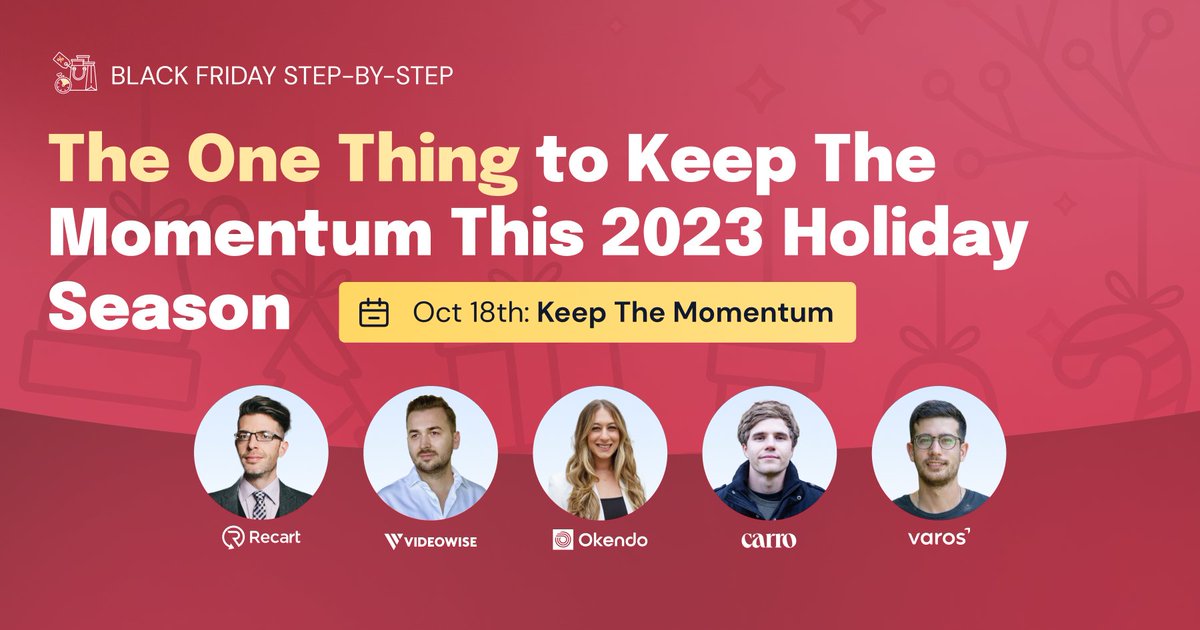 BLACK FRIDAY STEP-BY-STEP

The One Thing to Keep The Momentum This 2023 Holiday Season

Oct 18th: Keep The Momentum

Recart

VIDEOWISE

Okendo

carro

varos